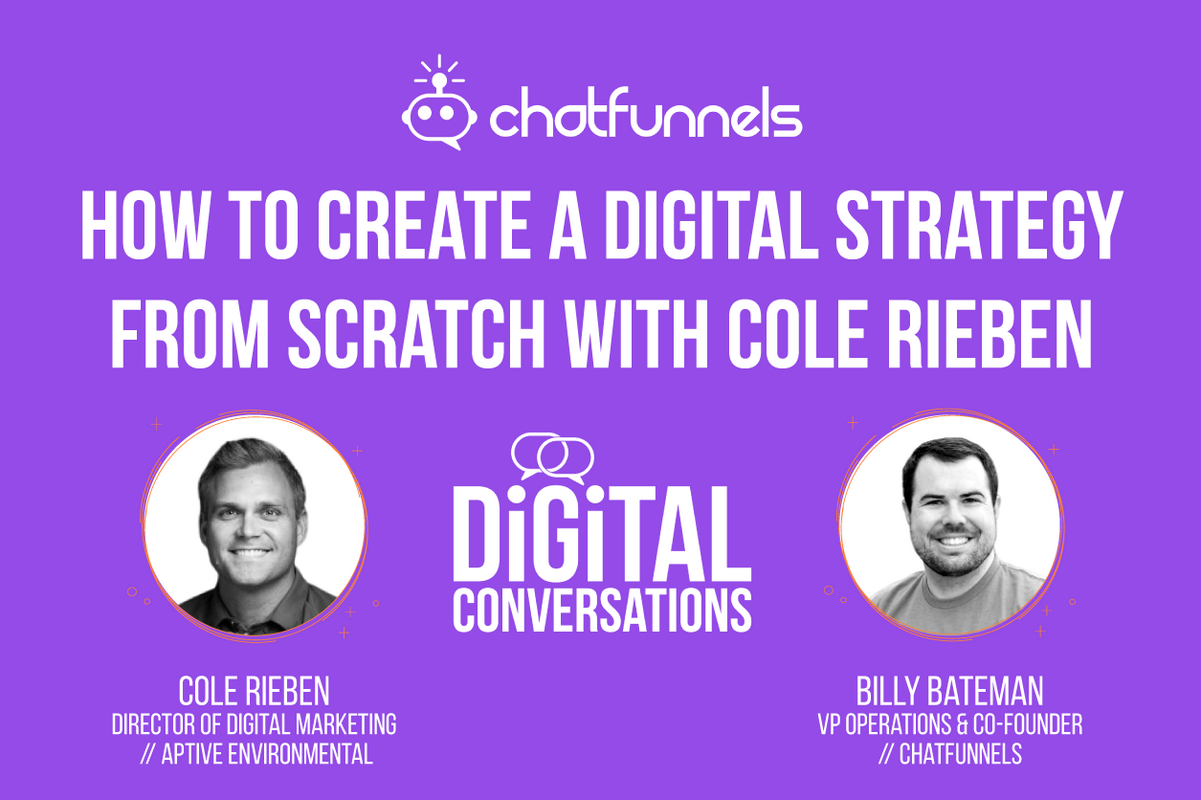 chatfunnels

HOW TO CREATE A DIGITAL STRATEGY FROM SCRATCH WITH COLE RIEBEN

DiGiTAL CONVERSATIONS

COLE RIEBEN
DIRECTOR OF DIGITAL MARKETING
// APTIVE ENVIRONMENTAL

BILLY BATEMAN
VP OPERATIONS & CO-FOUNDER
// CHATFUNNELS